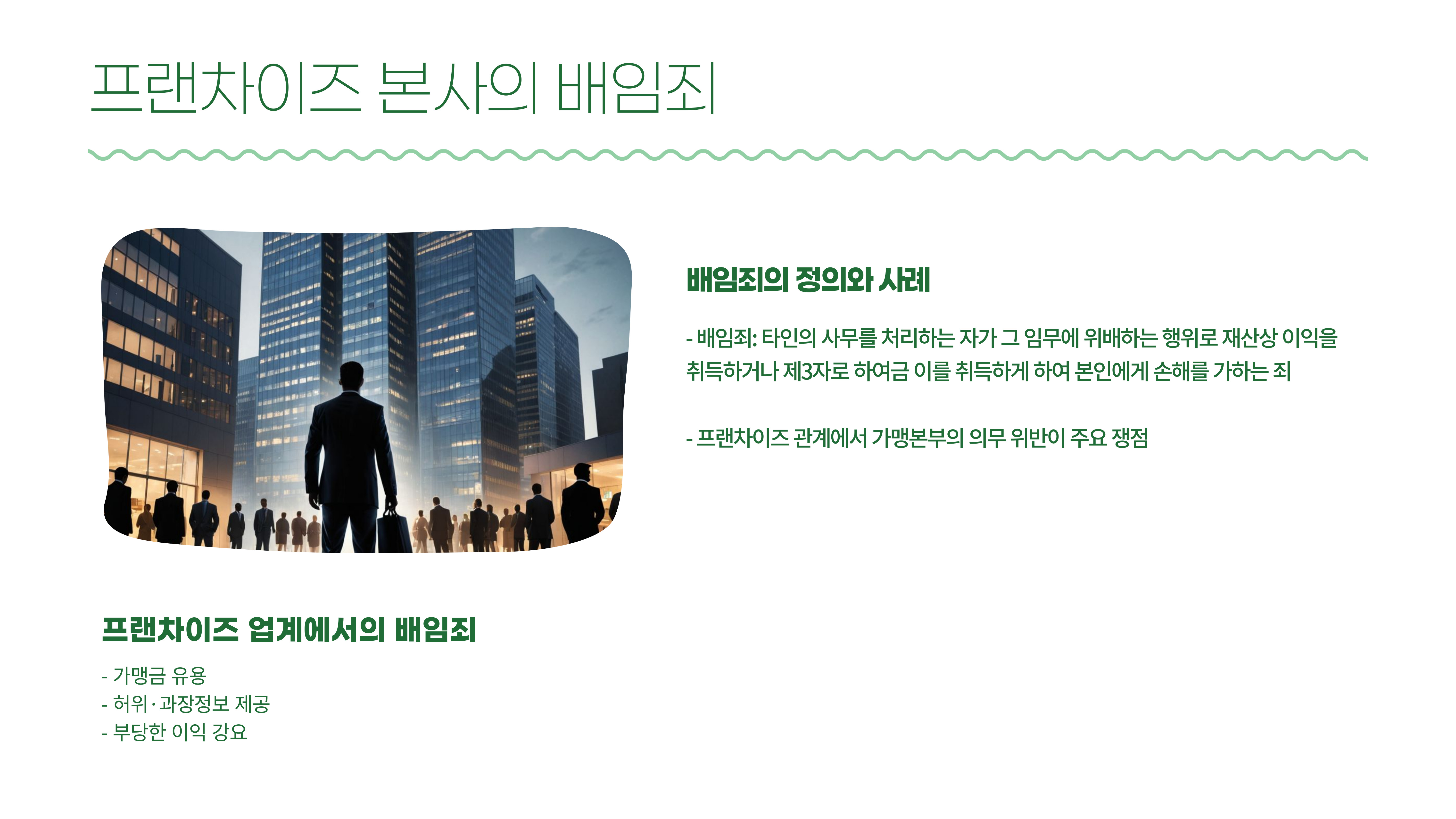 프랜차이즈 본사의 배임죄

배임죄의 정의와 사례

- 배임죄: 타인의 사무를 처리하는 자가 그 임무에 위배하는 행위로 재산상 이익을 취득하거나 제3자로 하여금 이를 취득하게 하여 본인에게 손해를 가하는 죄

- 프랜차이즈 관계에서 가맹본부의 의무 위반이 주요 쟁점

프랜차이즈 업계에서의 배임죄

- 가맹금 유용
- 허위·과장정보 제공
- 부당한 이익 강요